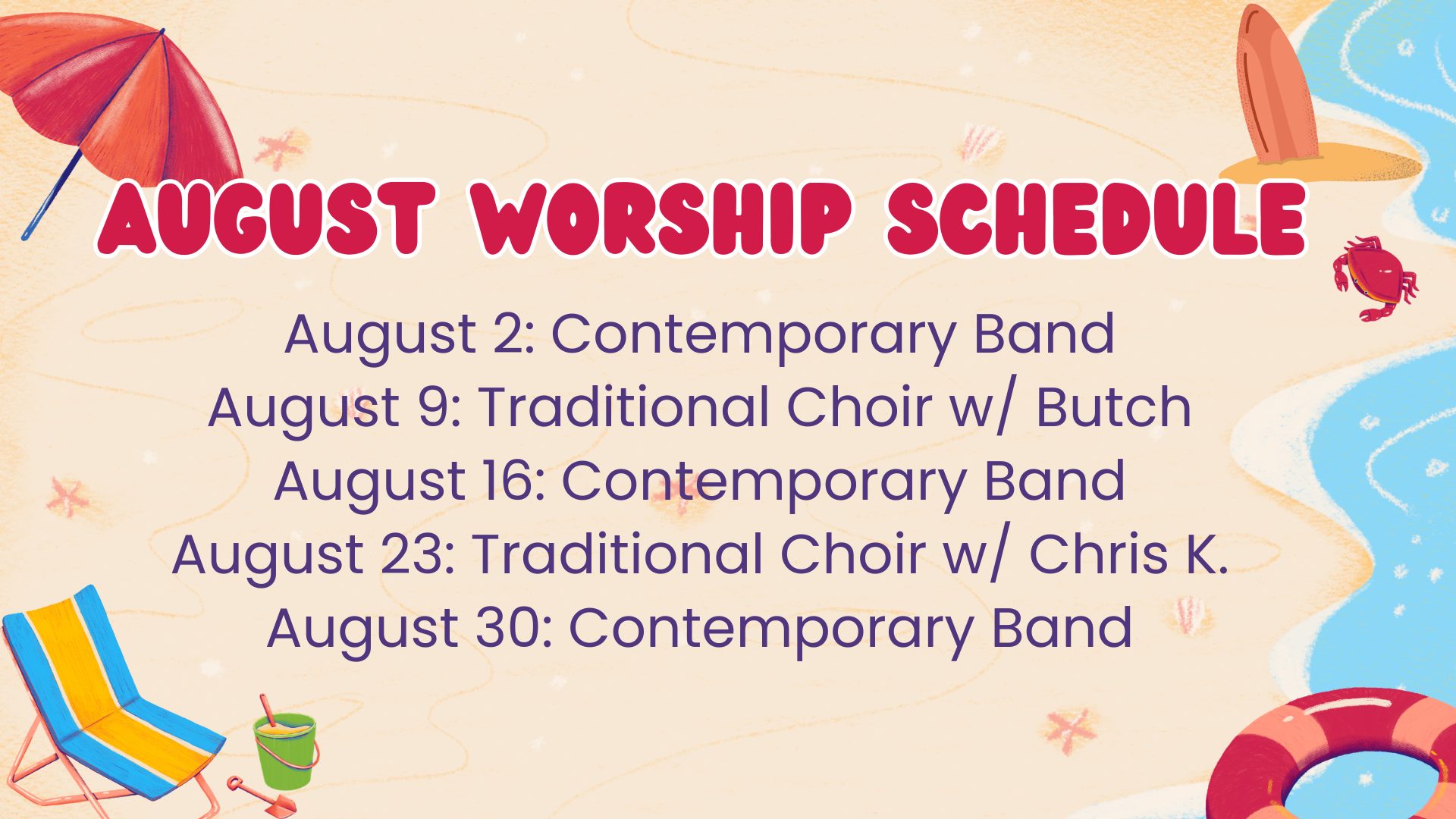 AUGUST WORSHIP SCHEDULE

August 2: Contemporary Band
August 9: Traditional Choir w/ Butch
August 16: Contemporary Band
August 23: Traditional Choir w/ Chris K.
August 30: Contemporary Band